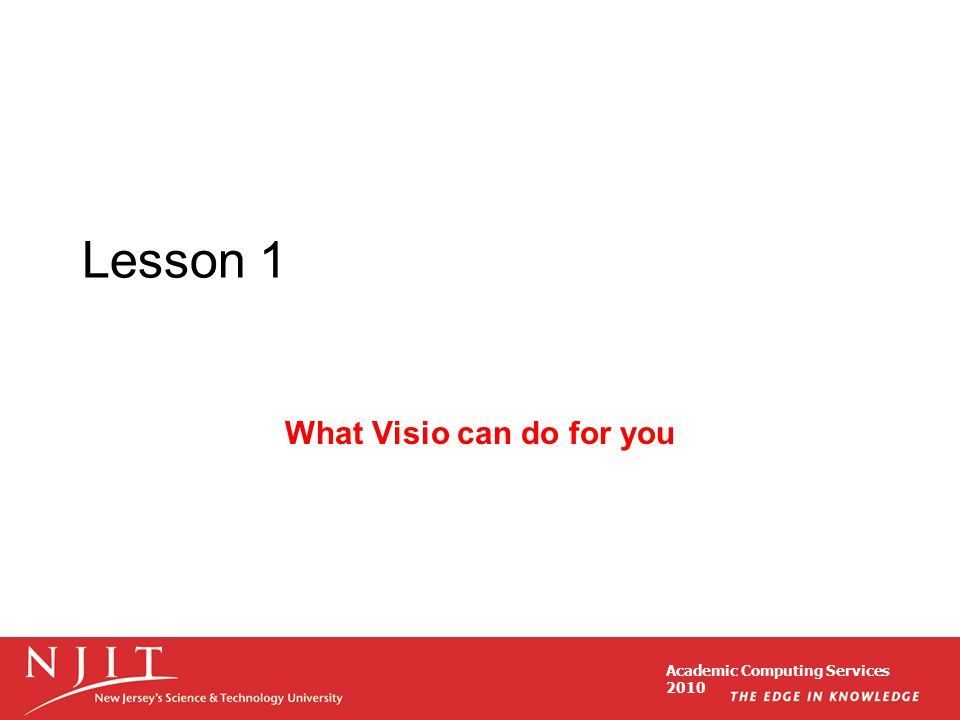 Lesson 1

What Visio can do for you

NJIT
New Jersey's Science & Technology University

Academic Computing Services
2010

THE EDGE IN KNOWLEDGE